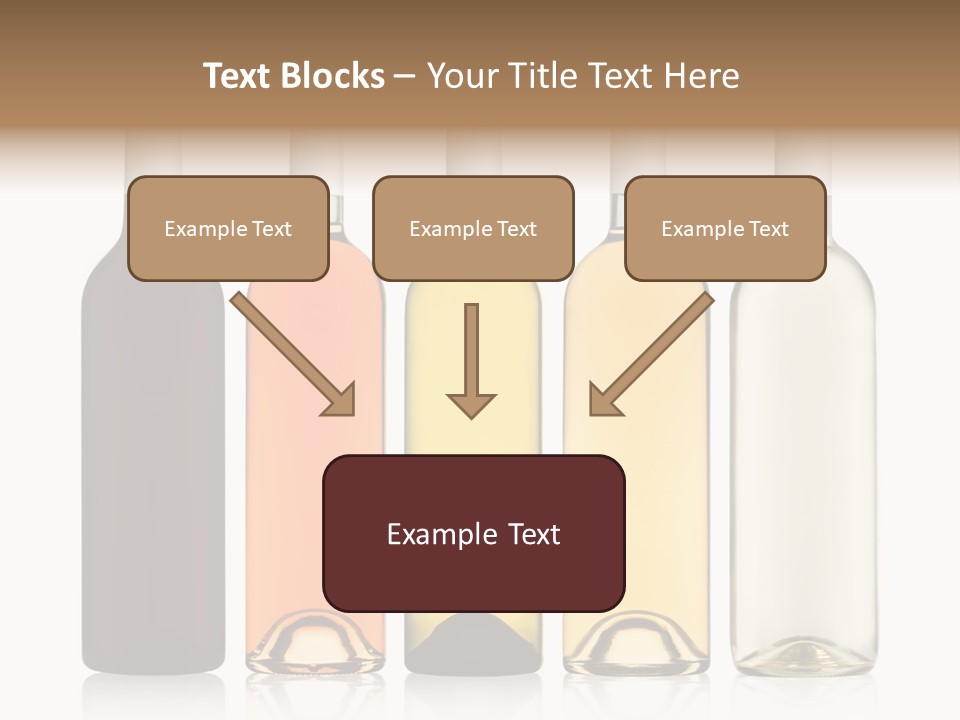 Text Blocks – Your Title Text Here

Example Text

Example Text

Example Text

Example Text